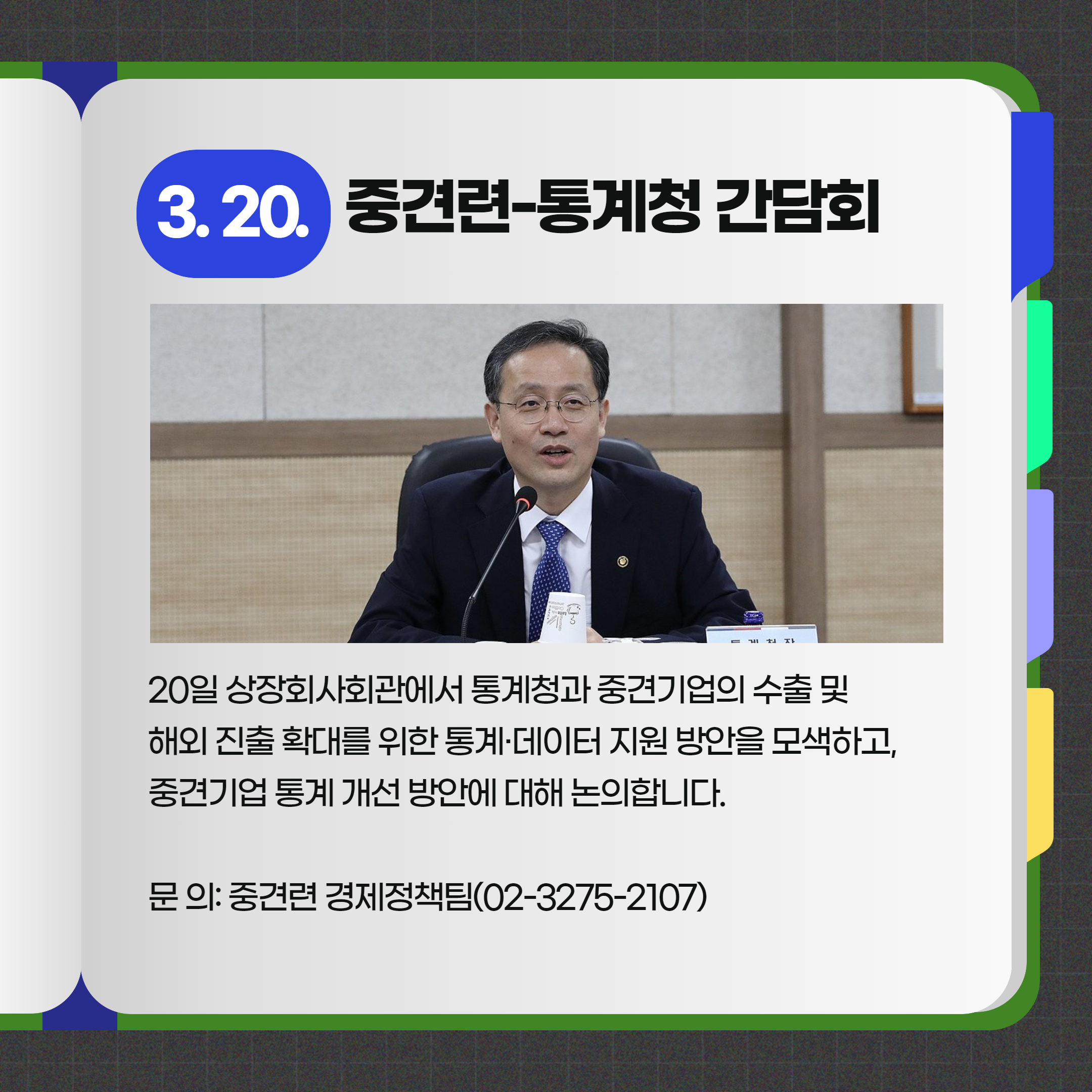 3. 20. 중견련-통계청 간담회

통계청장

20일 상장회사회관에서 통계청과 중견기업의 수출 및 해외 진출 확대를 위한 통계·데이터 지원 방안을 모색하고, 중견기업 통계 개선 방안에 대해 논의합니다.

문 의: 중견련 경제정책팀(02-3275-2107)